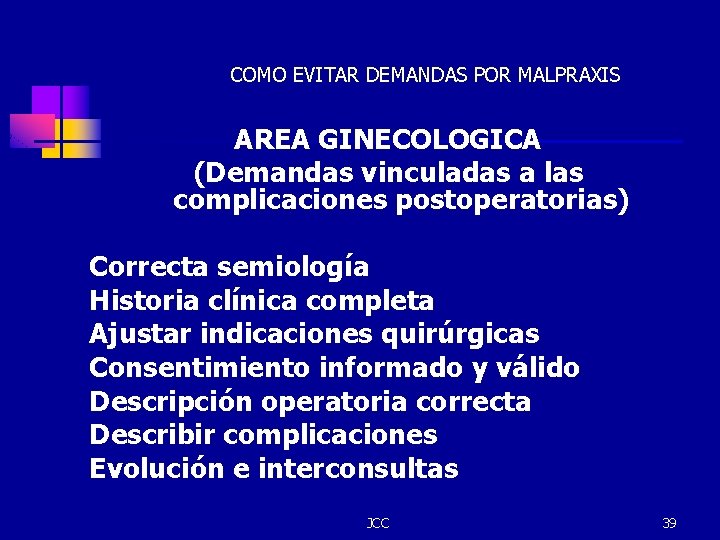 COMO EVITAR DEMANDAS POR MALPRAXIS

AREA GINECOLOGICA
(Demandas vinculadas a las complicaciones postoperatorias)

Correcta semiología
Historia clínica completa
Ajustar indicaciones quirúrgicas
Consentimiento informado y válido
Descripción operatoria correcta
Describir complicaciones
Evolución e interconsultas

JCC

39